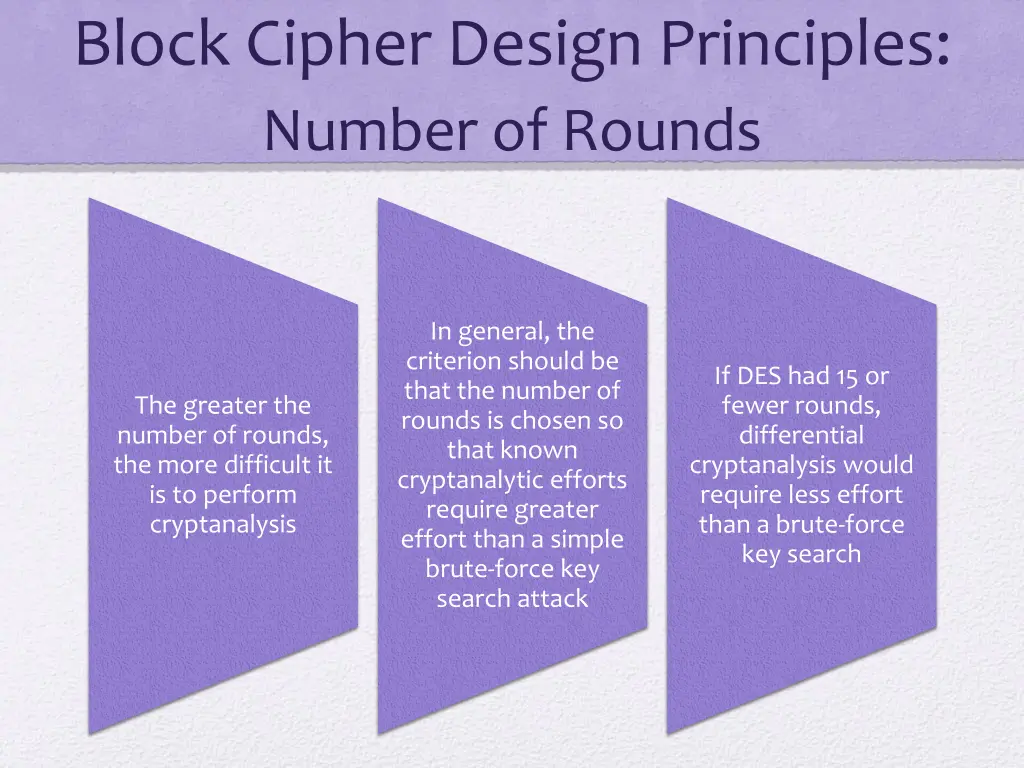 Block Cipher Design Principles:
Number of Rounds

The greater the number of rounds, the more difficult it is to perform cryptanalysis

In general, the criterion should be that the number of rounds is chosen so that known cryptanalytic efforts require greater effort than a simple brute-force key search attack

If DES had 15 or fewer rounds, differential cryptanalysis would require less effort than a brute-force key search